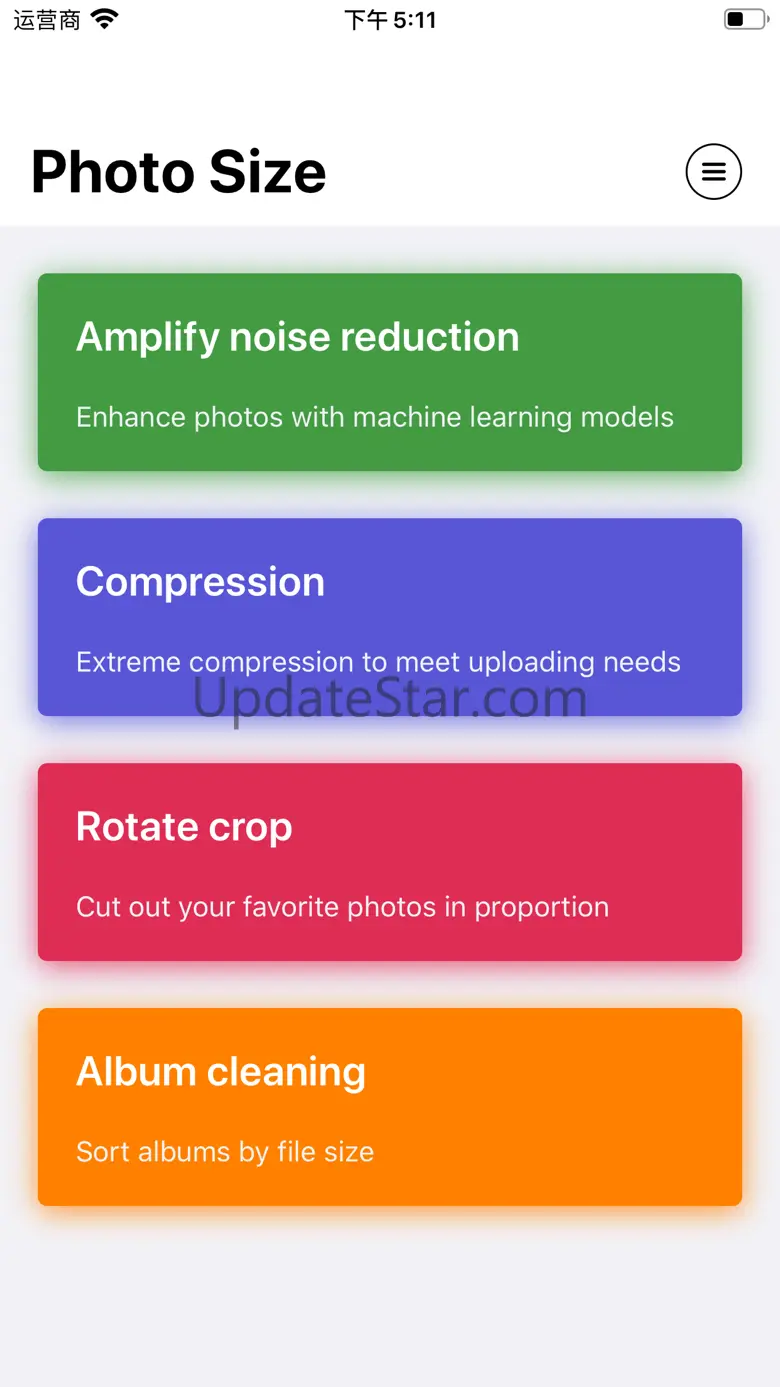 运营商 下午 5:11

Photo Size

Amplify noise reduction

Enhance photos with machine learning models

Compression

Extreme compression to meet uploading needs

UpdateStar.com

Rotate crop

Cut out your favorite photos in proportion

Album cleaning

Sort albums by file size